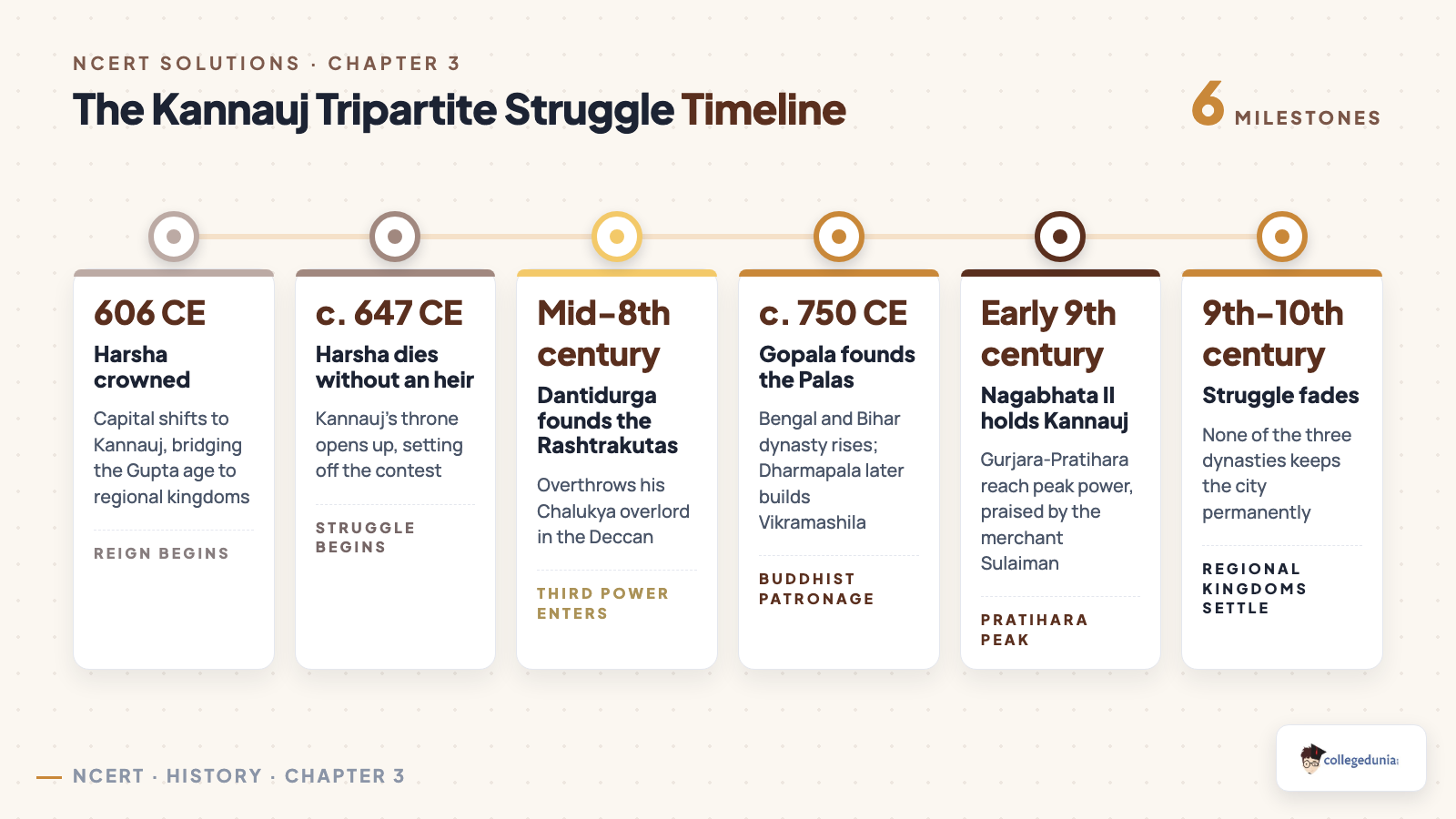 NCERT SOLUTIONS · CHAPTER 3

The Kannauj Tripartite Struggle Timeline

6 MILESTONES

606 CE

Harsha crowned

Capital shifts to Kannauj, bridging the Gupta age to regional kingdoms

REIGN BEGINS

c. 647 CE

Harsha dies without an heir

Kannauj's throne opens up, setting off the contest

STRUGGLE BEGINS

Mid–8th century

Dantidurga founds the Rashtrakutas

Overthrows his Chalukya overlord in the Deccan

THIRD POWER ENTERS

c. 750 CE

Gopala founds the Palas

Bengal and Bihar dynasty rises; Dharmapala later builds Vikramashila

BUDDHIST PATRONAGE

Early 9th century

Nagabhata II holds Kannauj

Gurjara-Pratihara reach peak power, praised by the merchant Sulaiman

PRATIHARA PEAK

9th–10th century

Struggle fades

None of the three dynasties keeps the city permanently

REGIONAL KINGDOMS SETTLE

NCERT · HISTORY · CHAPTER 3

collegedunia